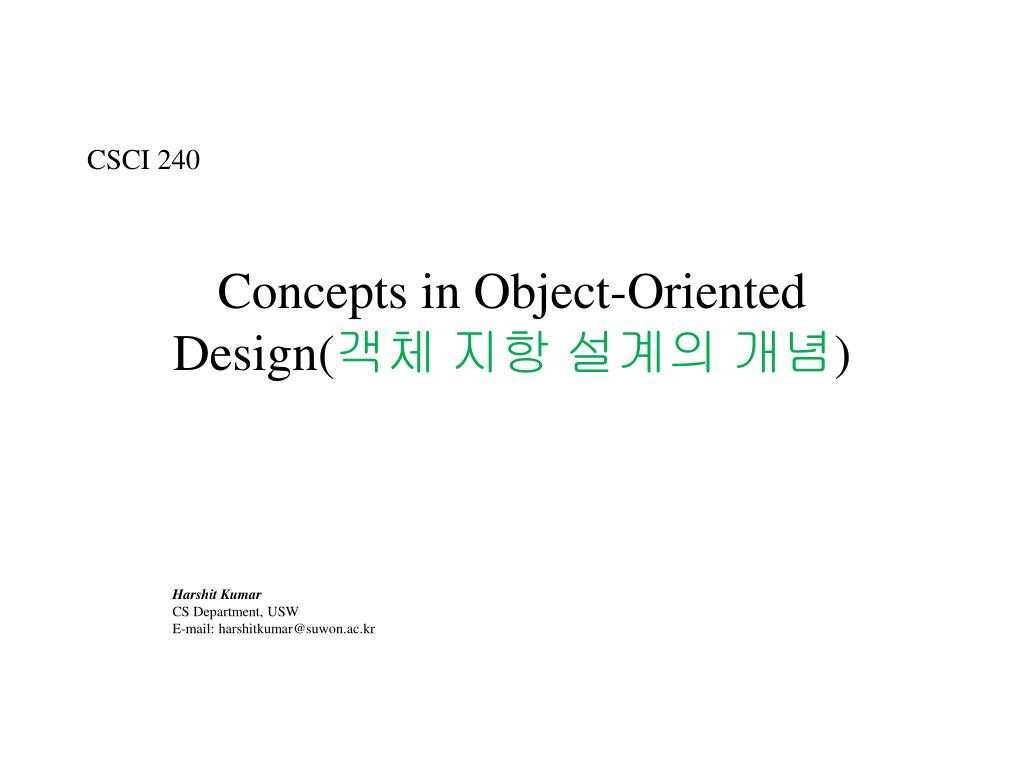 CSCI 240

Concepts in Object-Oriented Design(객체 지향 설계의 개념)

Harshit Kumar
CS Department, USW
E-mail: harshitkumar@suwon.ac.kr